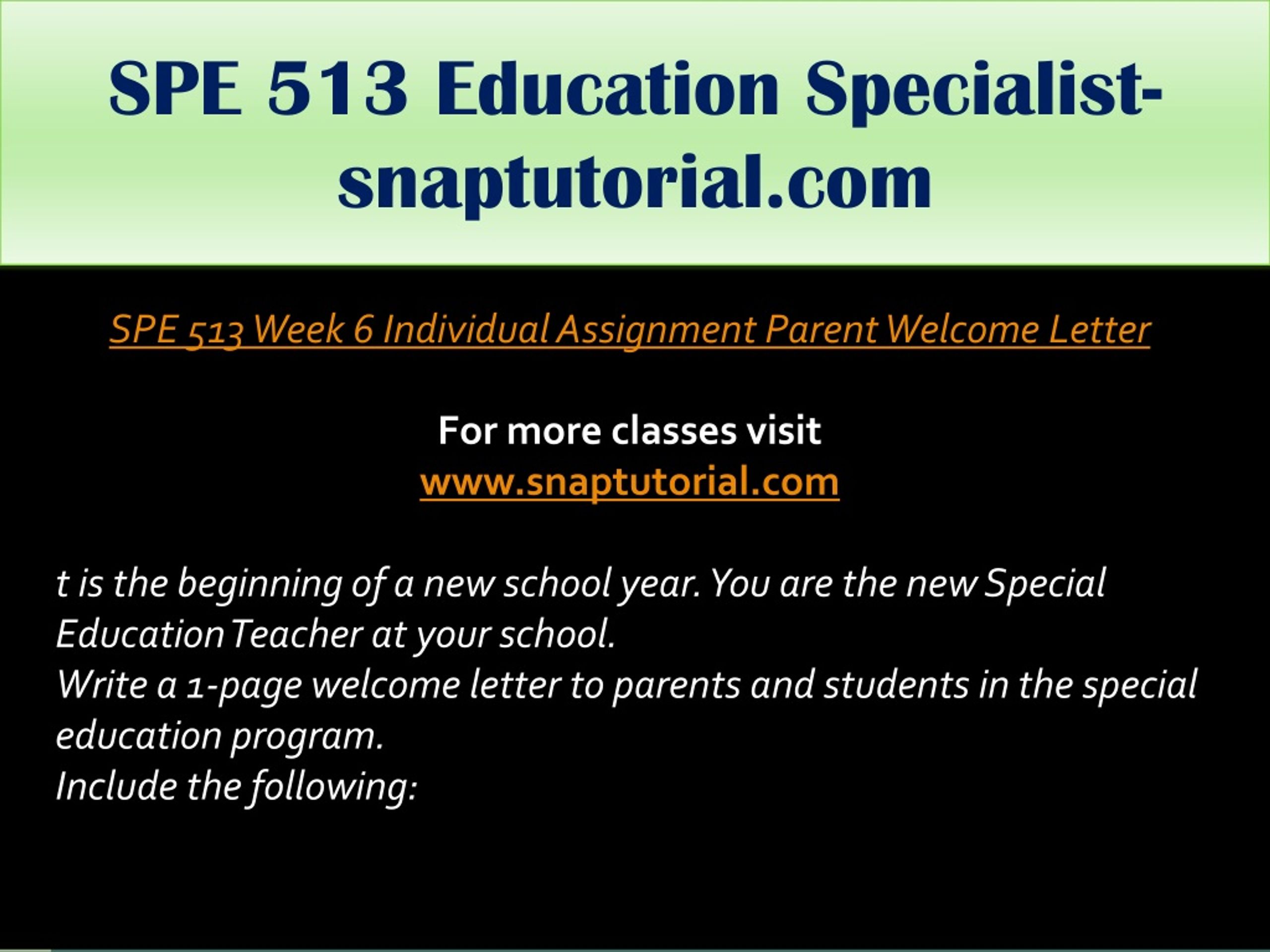 SPE 513 Education Specialist-snaptutorial.com

SPE 513 Week 6 Individual Assignment Parent Welcome Letter

For more classes visit
www.snaptutorial.com

t is the beginning of a new school year. You are the new Special Education Teacher at your school.
Write a 1-page welcome letter to parents and students in the special education program.
Include the following: